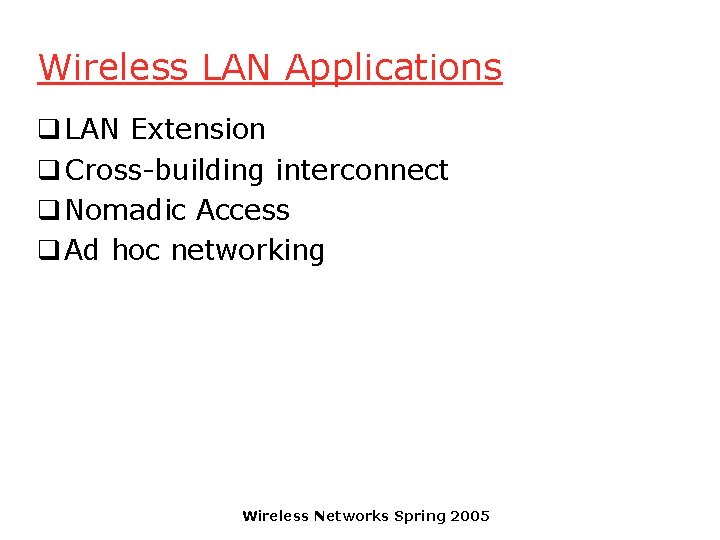 Wireless LAN Applications

❑ LAN Extension
❑ Cross-building interconnect
❑ Nomadic Access
❑ Ad hoc networking

Wireless Networks Spring 2005